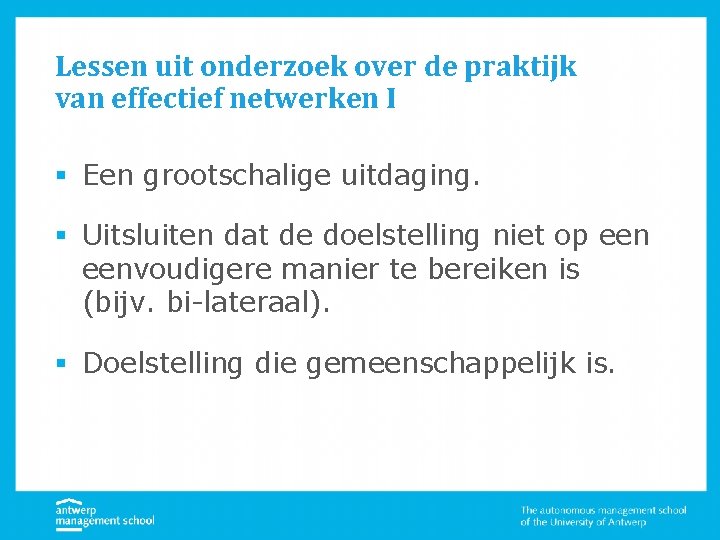 Lessen uit onderzoek over de praktijk van effectief netwerken I

▪ Een grootschalige uitdaging.

▪ Uitsluiten dat de doelstelling niet op een eenvoudigere manier te bereiken is (bijv. bi-lateraal).

▪ Doelstelling die gemeenschappelijk is.

antwerp management school

The autonomous management school of the University of Antwerp